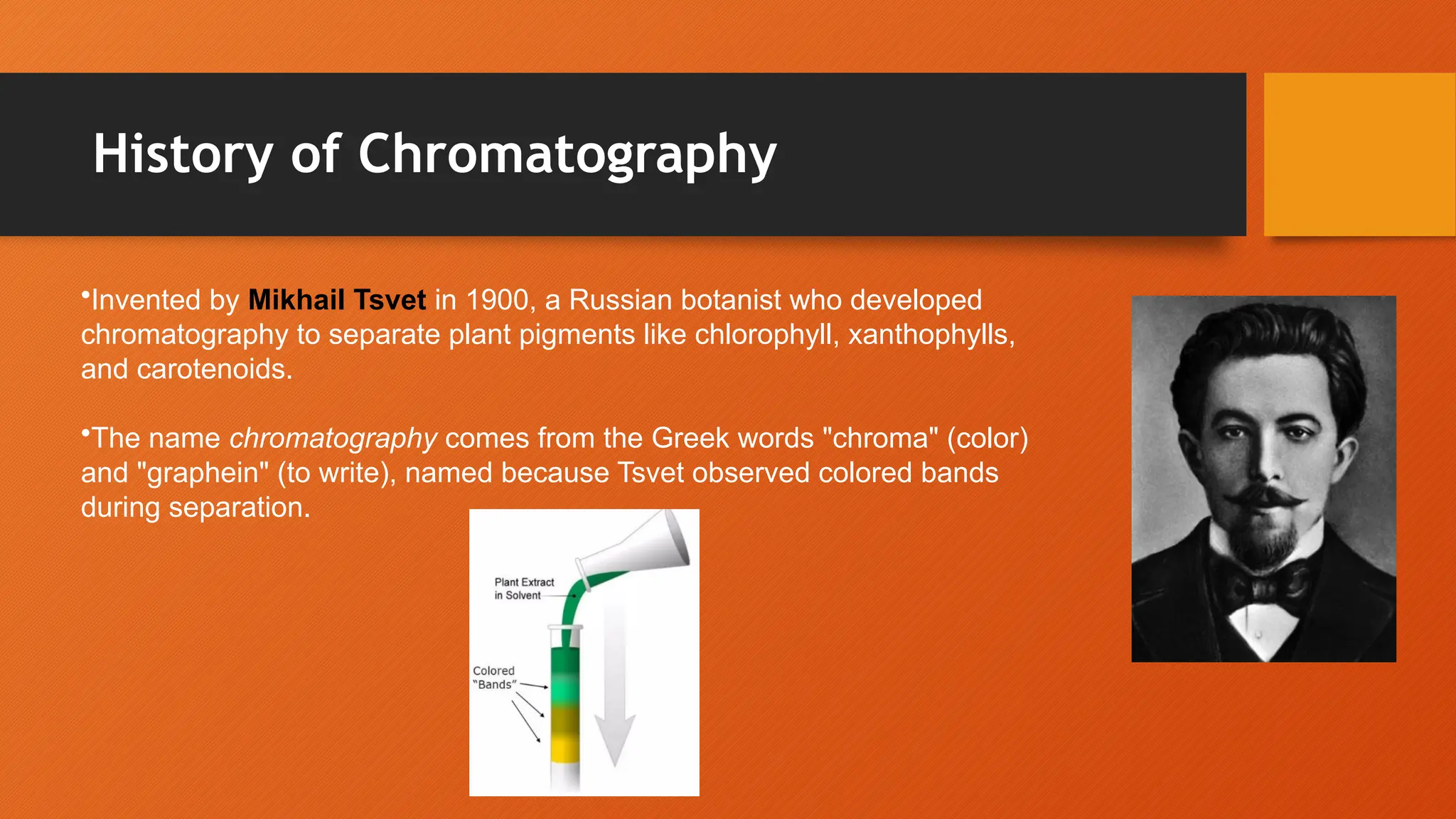 History of Chromatography

•Invented by Mikhail Tsvet in 1900, a Russian botanist who developed chromatography to separate plant pigments like chlorophyll, xanthophylls, and carotenoids.

•The name chromatography comes from the Greek words "chroma" (color) and "graphein" (to write), named because Tsvet observed colored bands during separation.

Plant Extract in Solvent

Colored "Bands"